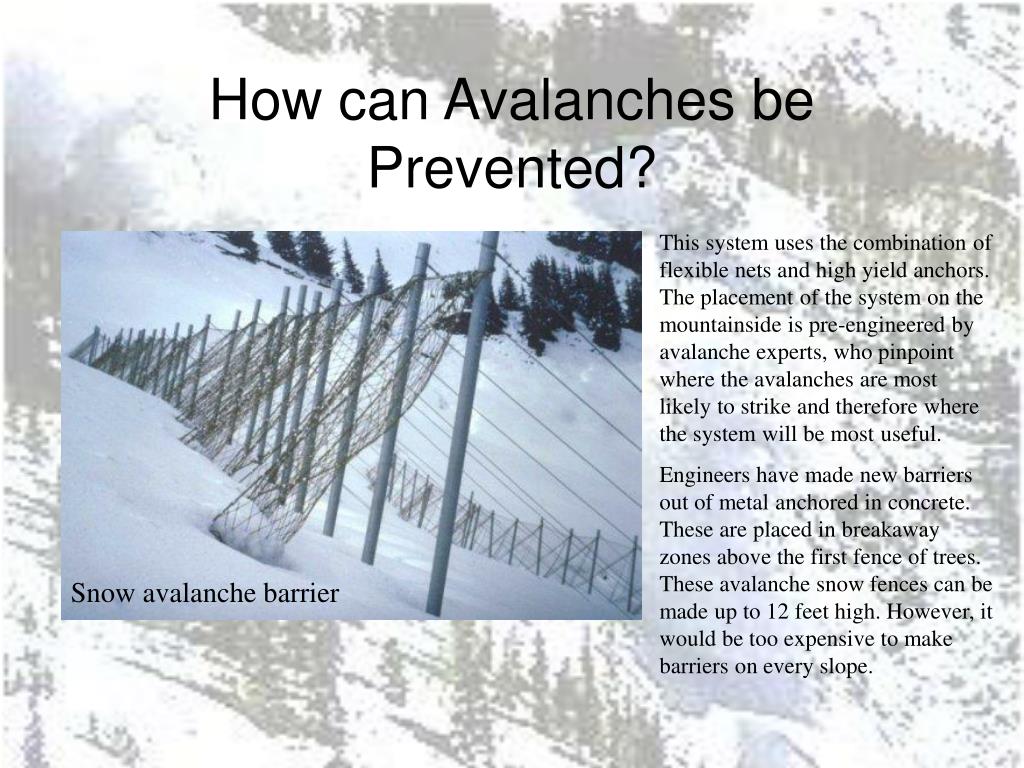 How can Avalanches be Prevented?

Snow avalanche barrier

This system uses the combination of flexible nets and high yield anchors. The placement of the system on the mountainside is pre-engineered by avalanche experts, who pinpoint where the avalanches are most likely to strike and therefore where the system will be most useful.

Engineers have made new barriers out of metal anchored in concrete. These are placed in breakaway zones above the first fence of trees. These avalanche snow fences can be made up to 12 feet high. However, it would be too expensive to make barriers on every slope.